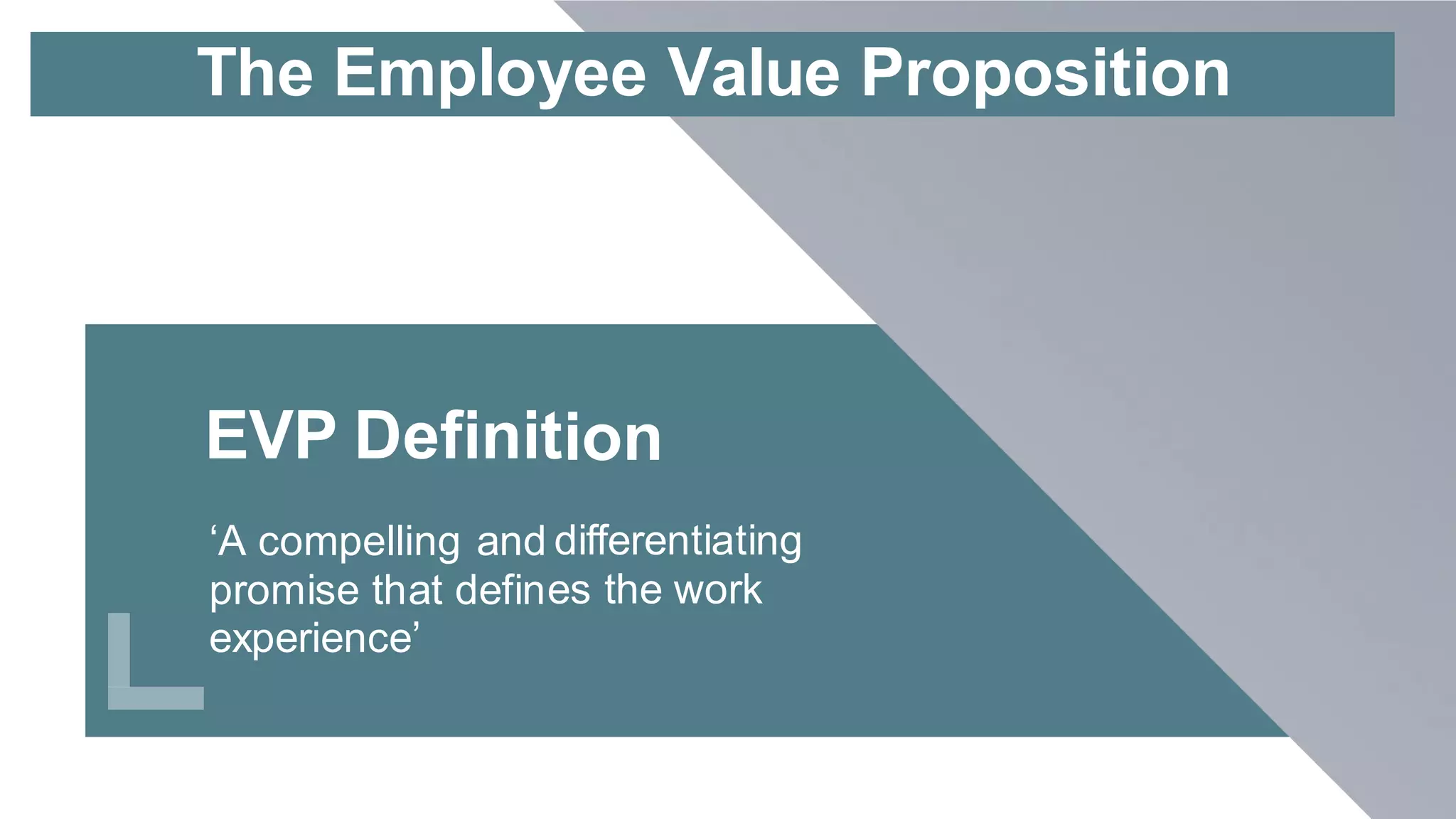 The Employee Value Proposition

EVP Definition

‘A compelling and differentiating promise that defines the work experience’